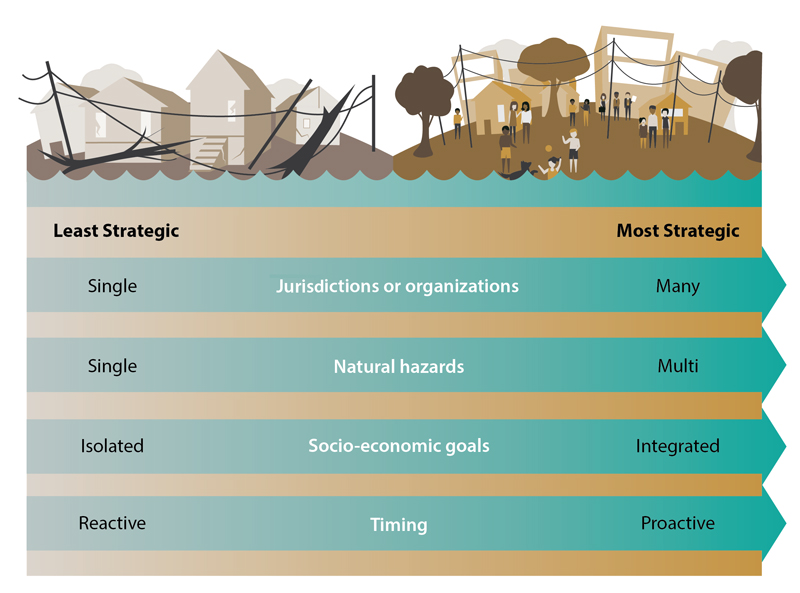 Least Strategic

Most Strategic

Single

Jurisdictions or organizations

Many

Single

Natural hazards

Multi

Isolated

Socio-economic goals

Integrated

Reactive

Timing

Proactive